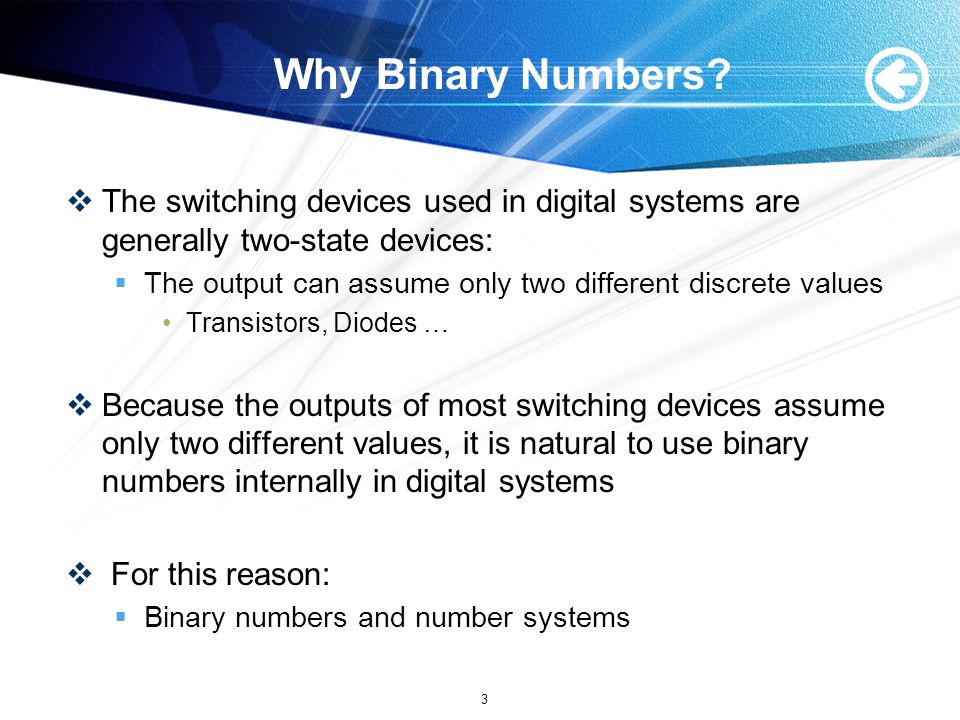 Why Binary Numbers?

❖ The switching devices used in digital systems are generally two-state devices:

▪ The output can assume only two different discrete values

• Transistors, Diodes …

❖ Because the outputs of most switching devices assume only two different values, it is natural to use binary numbers internally in digital systems

❖ For this reason:

▪ Binary numbers and number systems

3